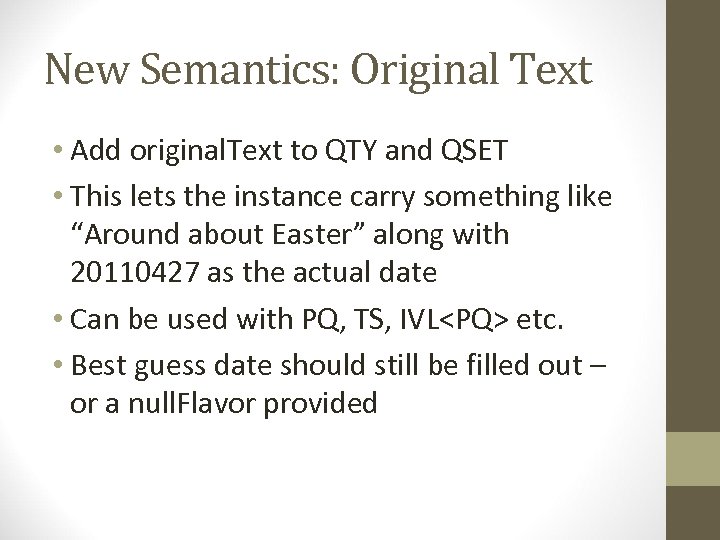 New Semantics: Original Text

• Add originalText to QTY and QSET
• This lets the instance carry something like “Around about Easter” along with 20110427 as the actual date
• Can be used with PQ, TS, IVL<PQ> etc.
• Best guess date should still be filled out – or a nullFlavor provided